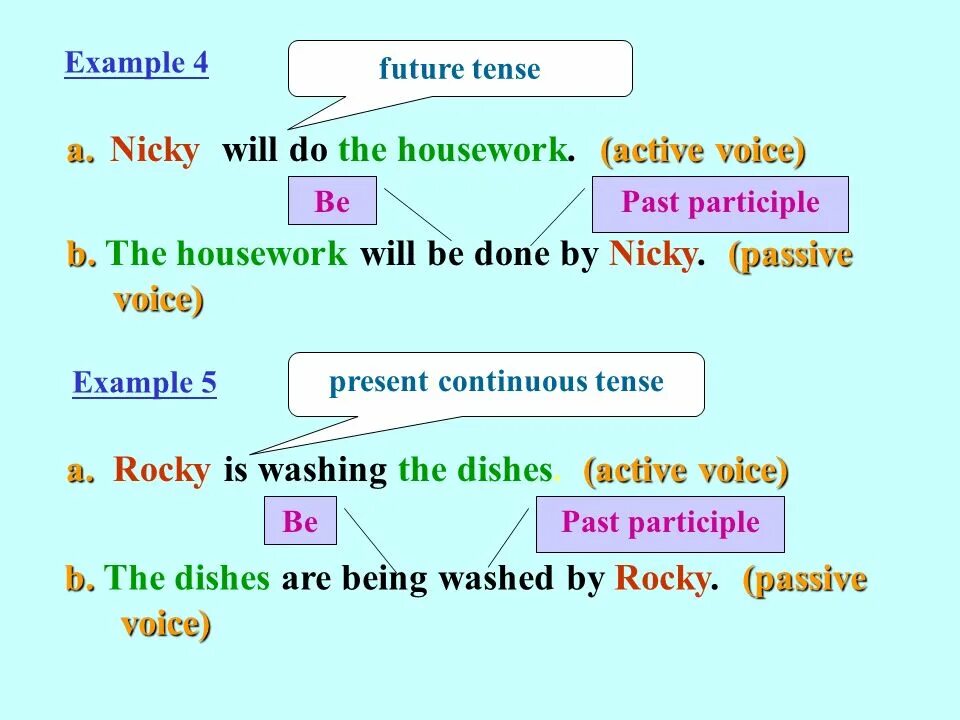 Example 4

future tense

a. Nicky will do the housework. (active voice)

Be

Past participle

b. The housework will be done by Nicky. (passive voice)

Example 5

present continuous tense

a. Rocky is washing the dishes. (active voice)

Be

Past participle

b. The dishes are being washed by Rocky. (passive voice)